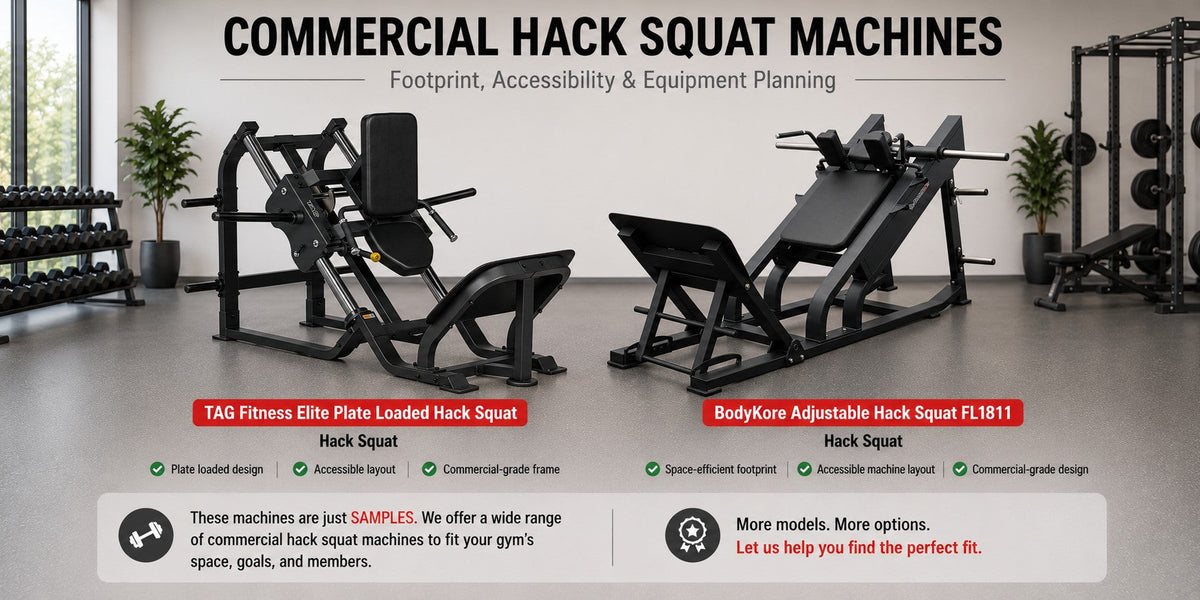 COMMERCIAL HACK SQUAT MACHINES

Footprint, Accessibility & Equipment Planning

TAG Fitness Elite Plate Loaded Hack Squat

Hack Squat

Plate loaded design | Accessible layout | Commercial-grade frame

BodyKore Adjustable Hack Squat FL1811

Hack Squat

Space-efficient footprint | Accessible machine layout | Commercial-grade design

These machines are just SAMPLES. We offer a wide range of commercial hack squat machines to fit your gym's space, goals, and members.

More models. More options.
Let us help you find the perfect fit.